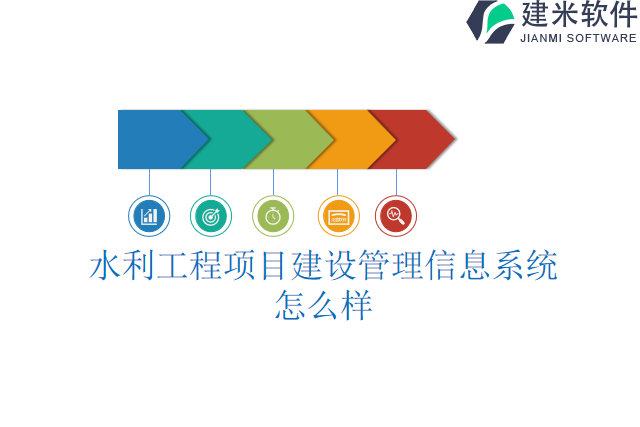 建米软件
JIANMI SOFTWARE

水利工程项目建设管理信息系统怎么样